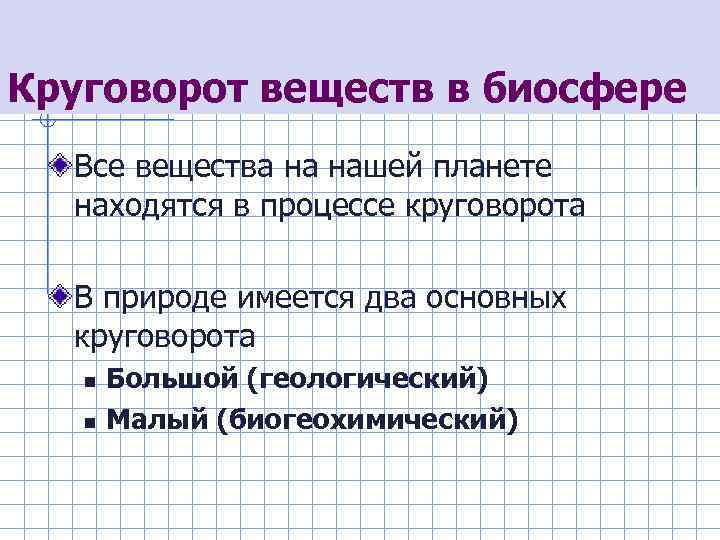 Круговорот веществ в биосфере

Все вещества на нашей планете находятся в процессе круговорота

В природе имеется два основных круговорота

Большой (геологический)

Малый (биогеохимический)